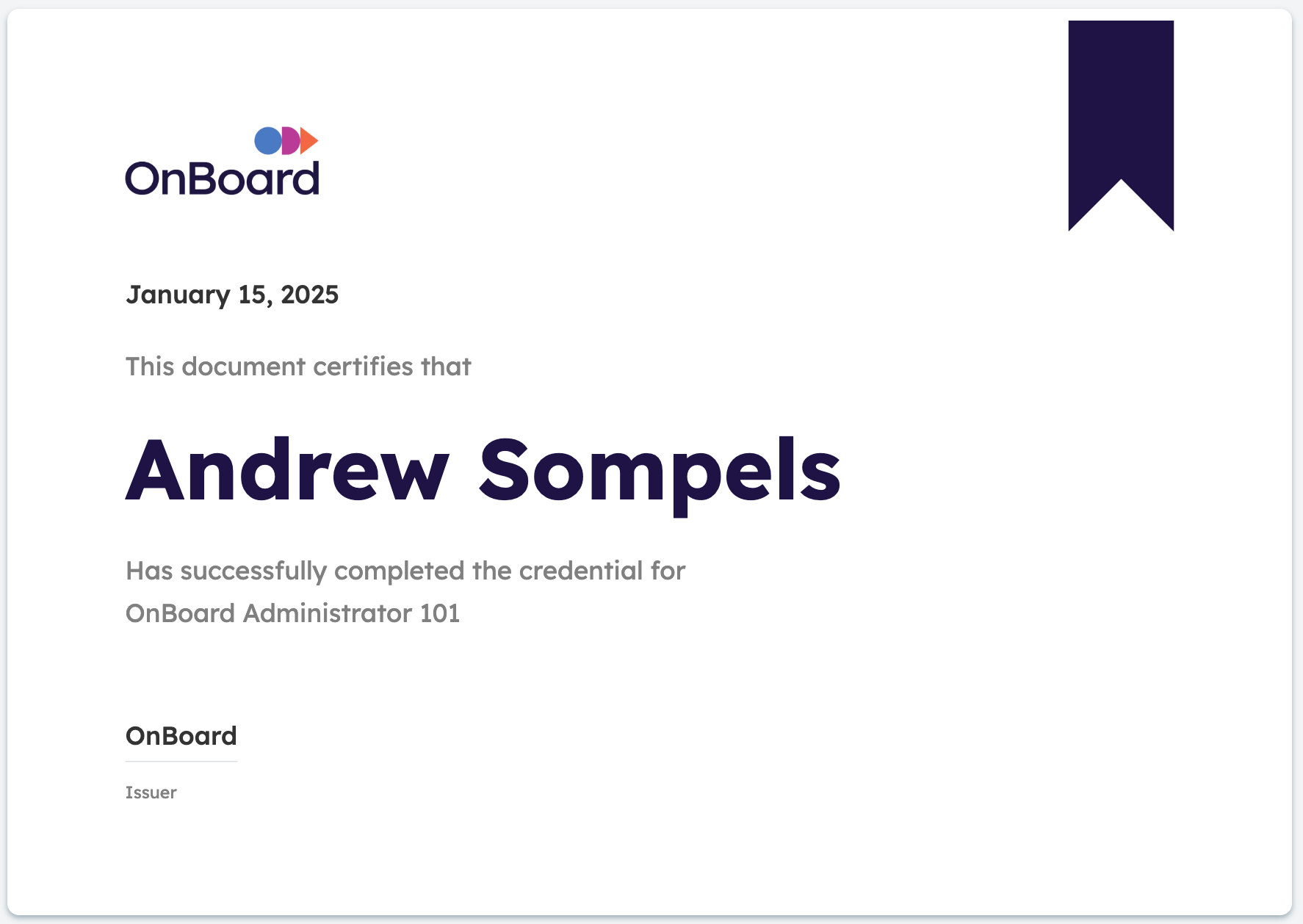 OnBoard

January 15, 2025

This document certifies that

Andrew Sompels

Has successfully completed the credential for
OnBoard Administrator 101

OnBoard

Issuer